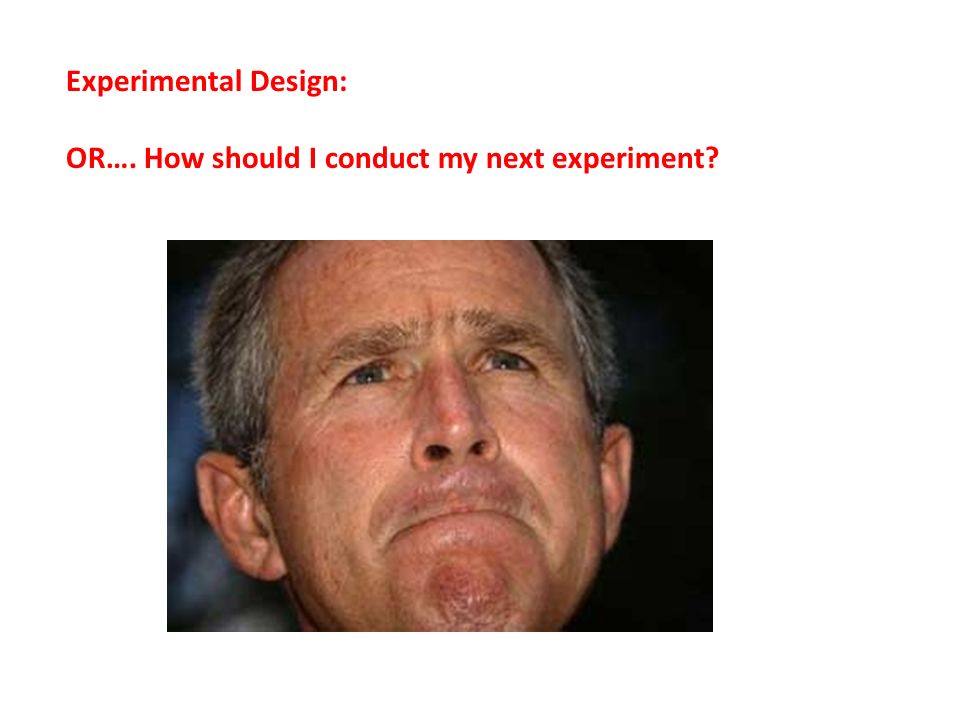 Experimental Design:

OR…. How should I conduct my next experiment?